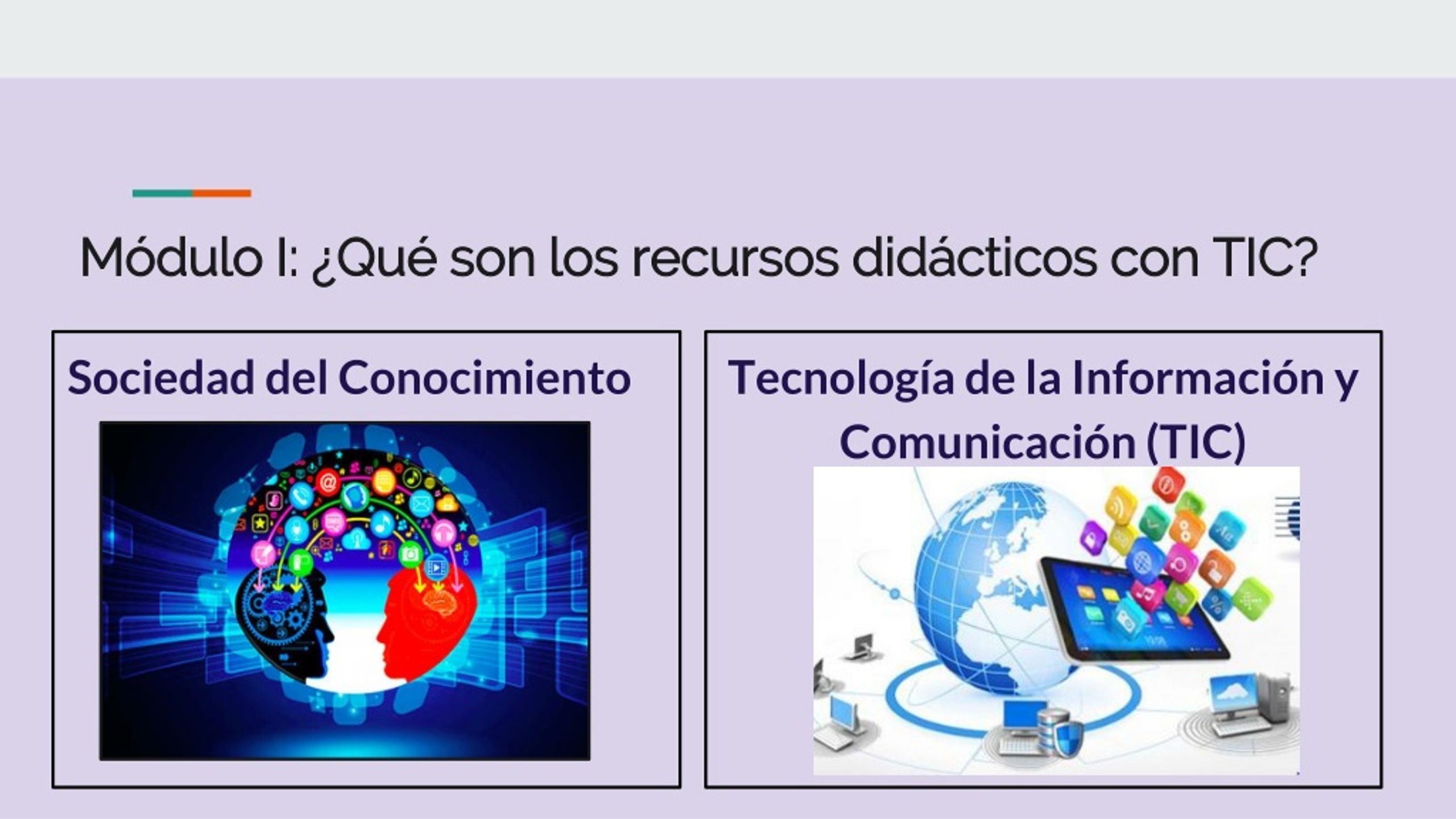 Módulo I: ¿Qué son los recursos didácticos con TIC?

Sociedad del Conocimiento

Tecnología de la Información y Comunicación (TIC)